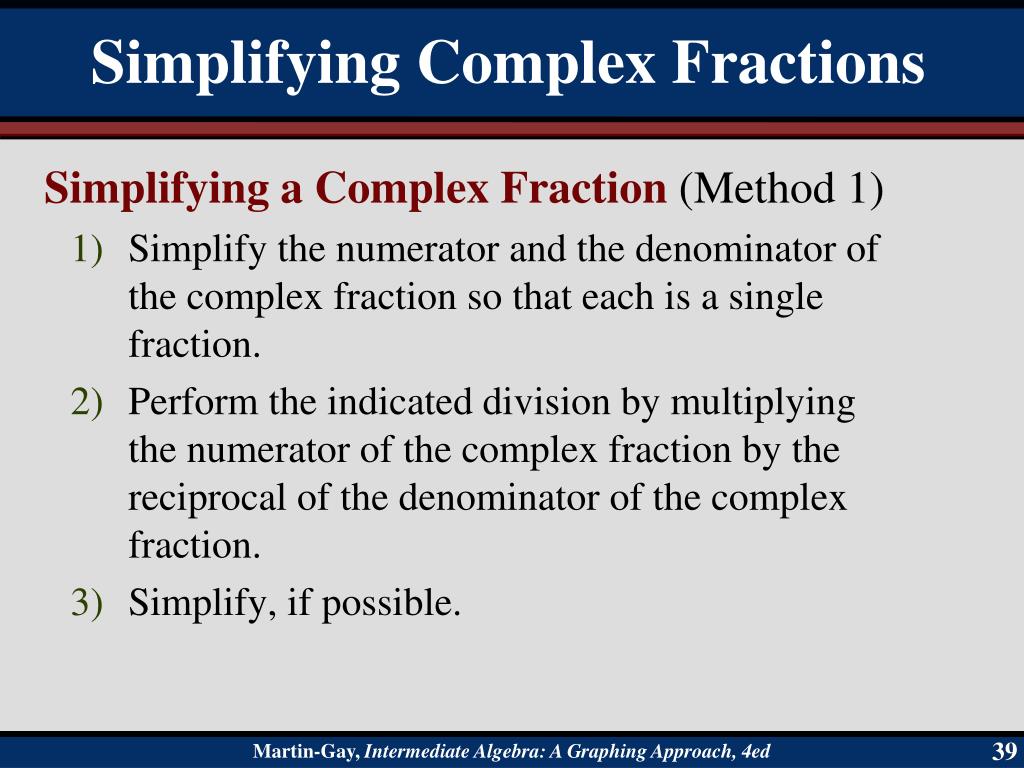 Simplifying Complex Fractions

Simplifying a Complex Fraction (Method 1)

1) Simplify the numerator and the denominator of the complex fraction so that each is a single fraction.

2) Perform the indicated division by multiplying the numerator of the complex fraction by the reciprocal of the denominator of the complex fraction.

3) Simplify, if possible.

Martin-Gay, Intermediate Algebra: A Graphing Approach, 4ed

39